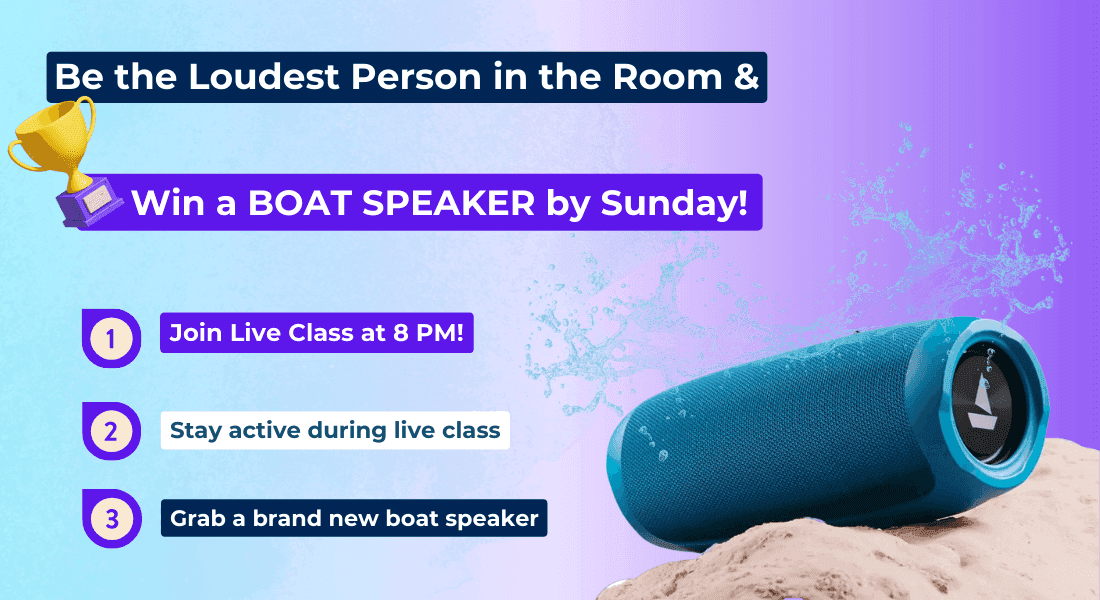 Be the Loudest Person in the Room &

Win a BOAT SPEAKER by Sunday!

1 Join Live Class at 8 PM!

2 Stay active during live class

3 Grab a brand new boat speaker